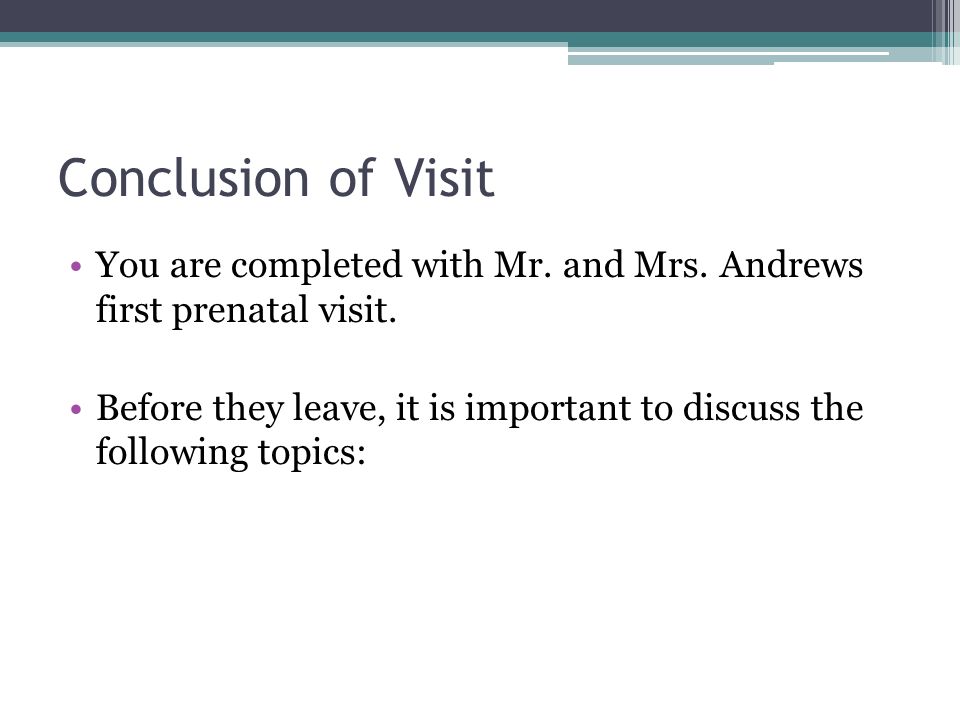 Conclusion of Visit

• You are completed with Mr. and Mrs. Andrews first prenatal visit.

• Before they leave, it is important to discuss the following topics: